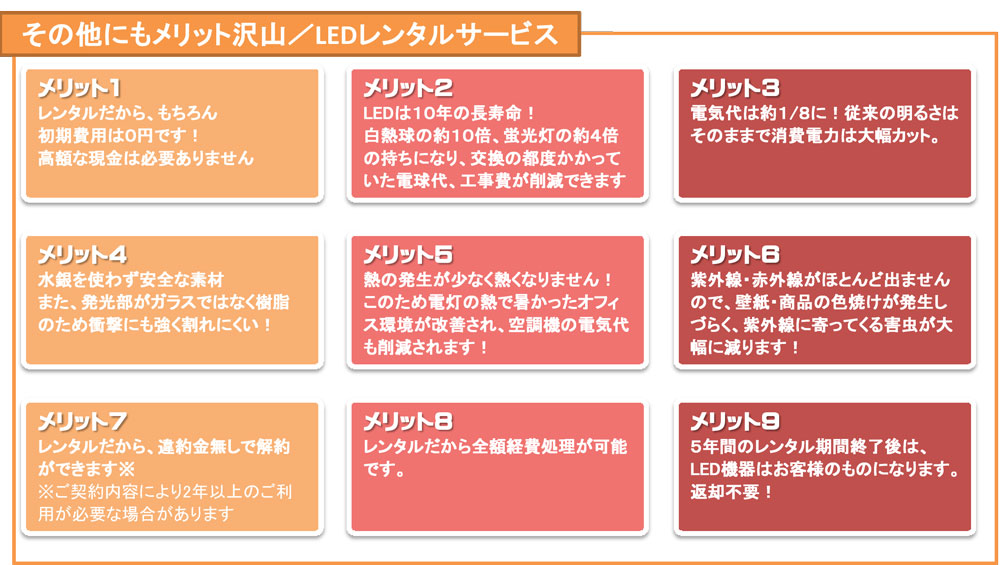 その他にもメリット沢山／LEDレンタルサービス

メリット1
レンタルだから、もちろん初期費用は0円です！高額な現金は必要ありません

メリット2
LEDは10年の長寿命！白熱球の約10倍、蛍光灯の約4倍の持ちになり、交換の都度かかっていた電球代、工事費が削減できます

メリット3
電気代は約1/8に！従来の明るさはそのままで消費電力は大幅カット。

メリット4
水銀を使わず安全な素材
また、発光部がガラスではなく樹脂のため衝撃にも強く割れにくい！

メリット5
熱の発生が少なく熱くなりません！このため電灯の熱で暑かったオフィス環境が改善され、空調機の電気代も削減されます！

メリット6
紫外線・赤外線がほとんど出ませんので、壁紙・商品の色焼けが発生しづらく、紫外線に寄ってくる害虫が大幅に減ります！

メリット7
レンタルだから、違約金無しで解約ができます※
※ご契約内容により2年以上のご利用が必要な場合があります

メリット8
レンタルだから全額経費処理が可能です。

メリット9
5年間のレンタル期間終了後は、LED機器はお客様のものになります。返却不要！